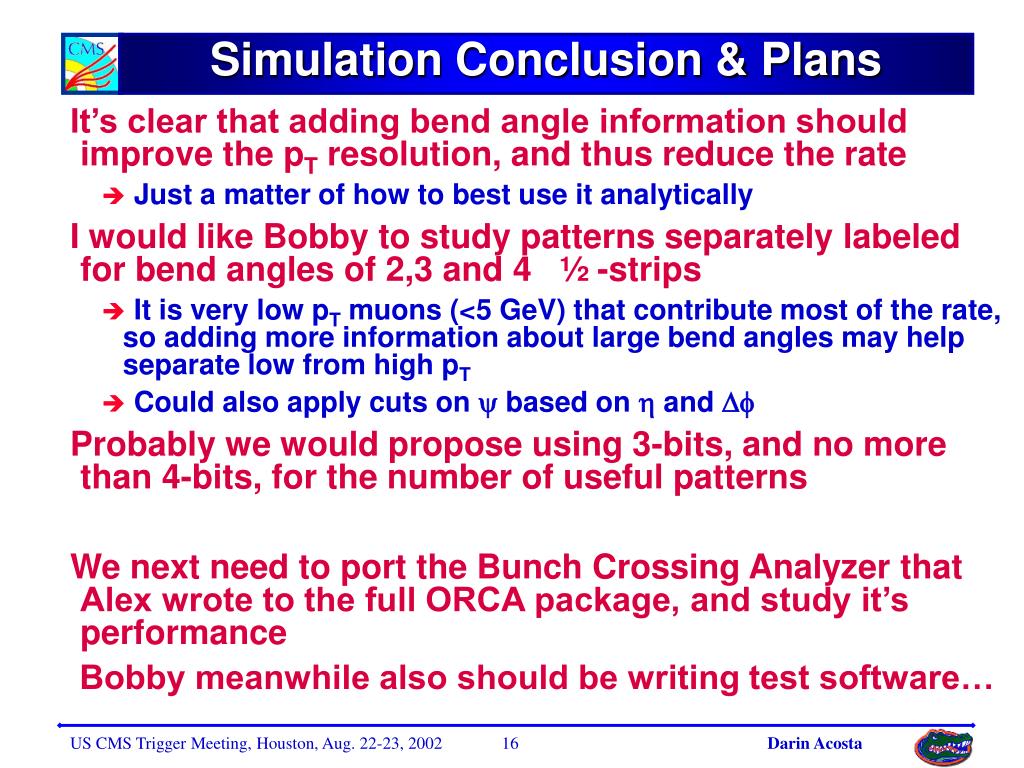 CMS

Simulation Conclusion & Plans

It's clear that adding bend angle information should improve the $p_T$ resolution, and thus reduce the rate

➔ Just a matter of how to best use it analytically

I would like Bobby to study patterns separately labeled for bend angles of 2,3 and 4 ½ -strips

➔ It is very low $p_T$ muons (<5 GeV) that contribute most of the rate, so adding more information about large bend angles may help separate low from high $p_T$

➔ Could also apply cuts on $\psi$ based on $\eta$ and $\Delta\phi$

Probably we would propose using 3-bits, and no more than 4-bits, for the number of useful patterns

We next need to port the Bunch Crossing Analyzer that Alex wrote to the full ORCA package, and study it's performance

Bobby meanwhile also should be writing test software…

US CMS Trigger Meeting, Houston, Aug. 22-23, 2002 16 Darin Acosta